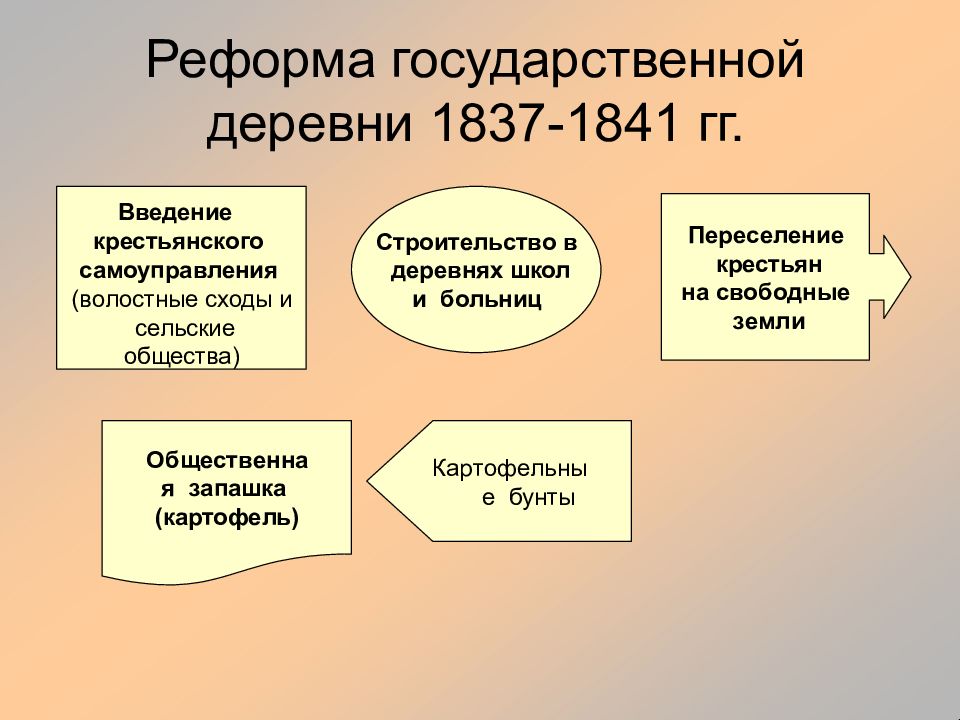 Реформа государственной деревни 1837-1841 гг.

Введение крестьянского самоуправления (волостные сходы и сельские общества)

Строительство в деревнях школ и больниц

Переселение крестьян на свободные земли

Общественна я запашка (картофель)

Картофельны е бунты